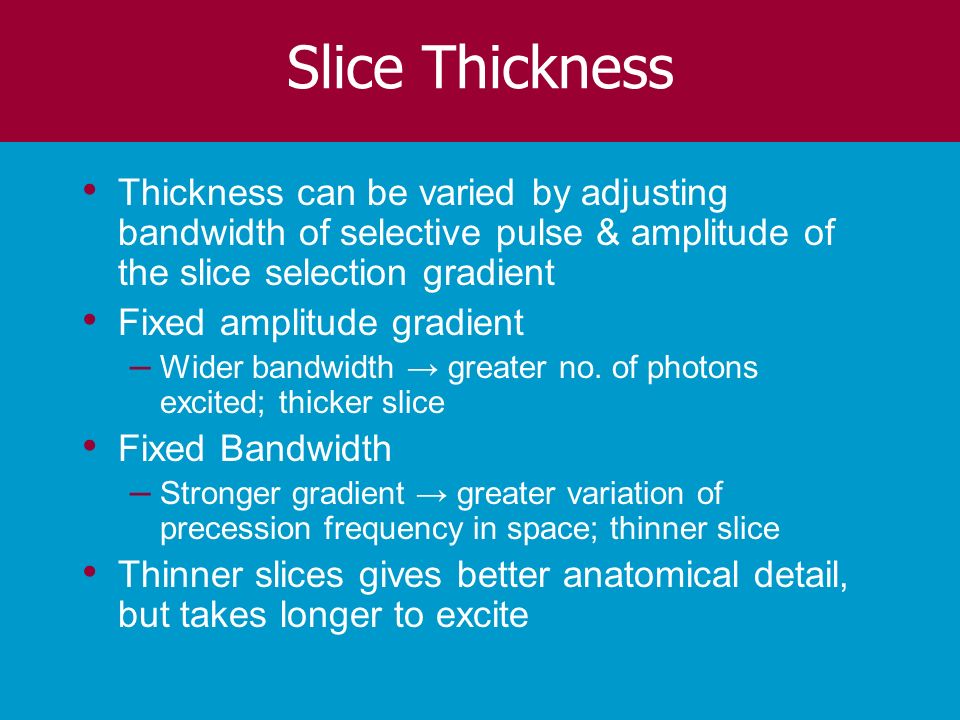 Slice Thickness

• Thickness can be varied by adjusting bandwidth of selective pulse & amplitude of the slice selection gradient

• Fixed amplitude gradient
– Wider bandwidth → greater no. of photons excited; thicker slice

• Fixed Bandwidth
– Stronger gradient → greater variation of precession frequency in space; thinner slice

• Thinner slices gives better anatomical detail, but takes longer to excite